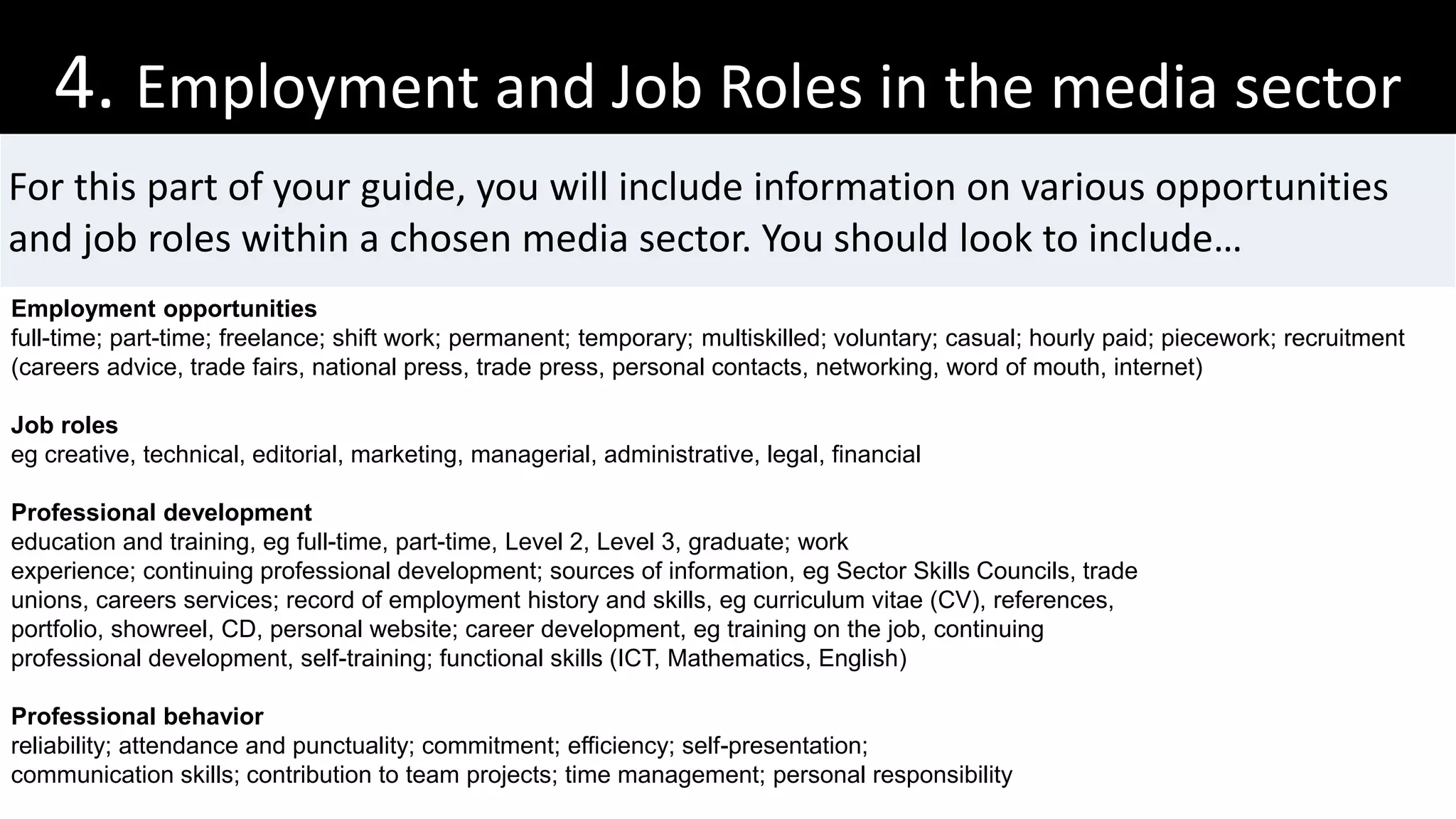 4. Employment and Job Roles in the media sector

For this part of your guide, you will include information on various opportunities and job roles within a chosen media sector. You should look to include…

**Employment opportunities**
full-time; part-time; freelance; shift work; permanent; temporary; multiskilled; voluntary; casual; hourly paid; piecework; recruitment (careers advice, trade fairs, national press, trade press, personal contacts, networking, word of mouth, internet)

**Job roles**
eg creative, technical, editorial, marketing, managerial, administrative, legal, financial

**Professional development**
education and training, eg full-time, part-time, Level 2, Level 3, graduate; work experience; continuing professional development; sources of information, eg Sector Skills Councils, trade unions, careers services; record of employment history and skills, eg curriculum vitae (CV), references, portfolio, showreel, CD, personal website; career development, eg training on the job, continuing professional development, self-training; functional skills (ICT, Mathematics, English)

**Professional behavior**
reliability; attendance and punctuality; commitment; efficiency; self-presentation; communication skills; contribution to team projects; time management; personal responsibility